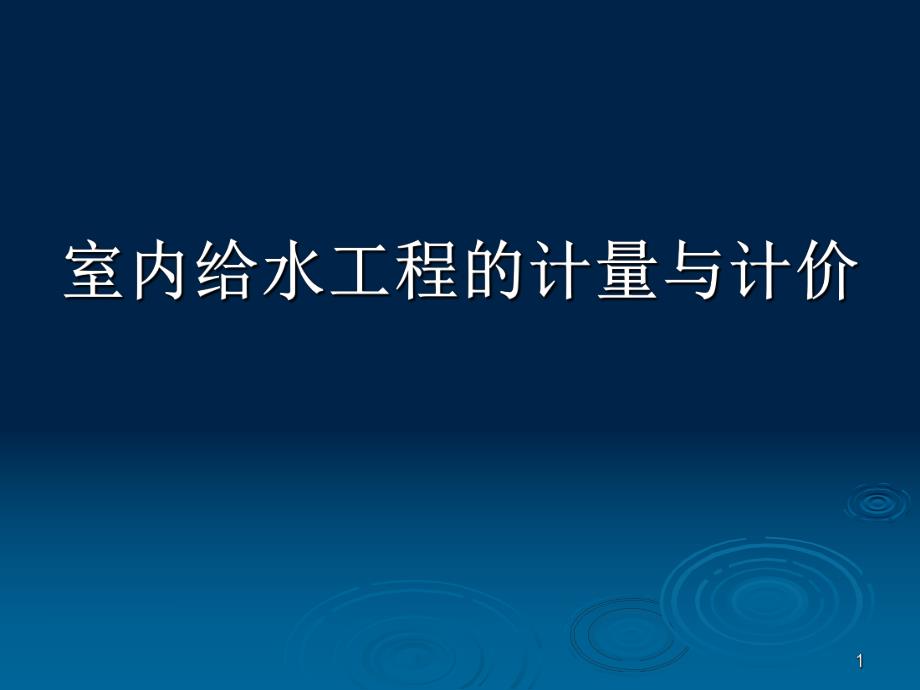 室内给水工程的计量与计价

1